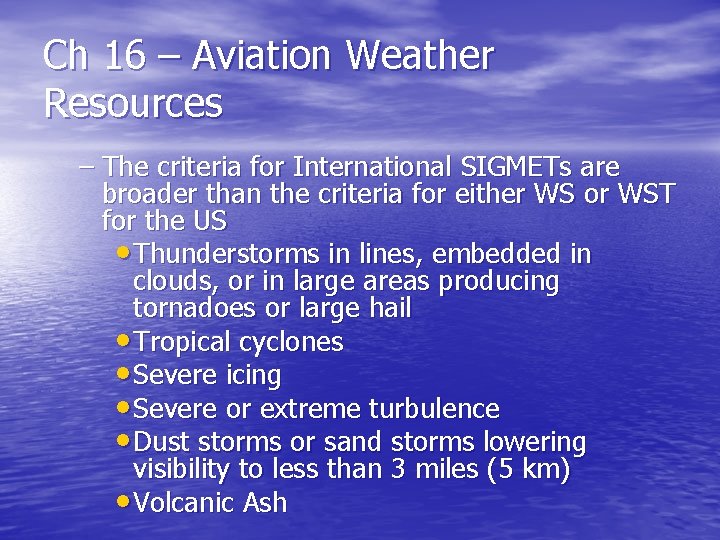 Ch 16 – Aviation Weather Resources

– The criteria for International SIGMETs are broader than the criteria for either WS or WST for the US

• Thunderstorms in lines, embedded in clouds, or in large areas producing tornadoes or large hail
• Tropical cyclones
• Severe icing
• Severe or extreme turbulence
• Dust storms or sand storms lowering visibility to less than 3 miles (5 km)
• Volcanic Ash